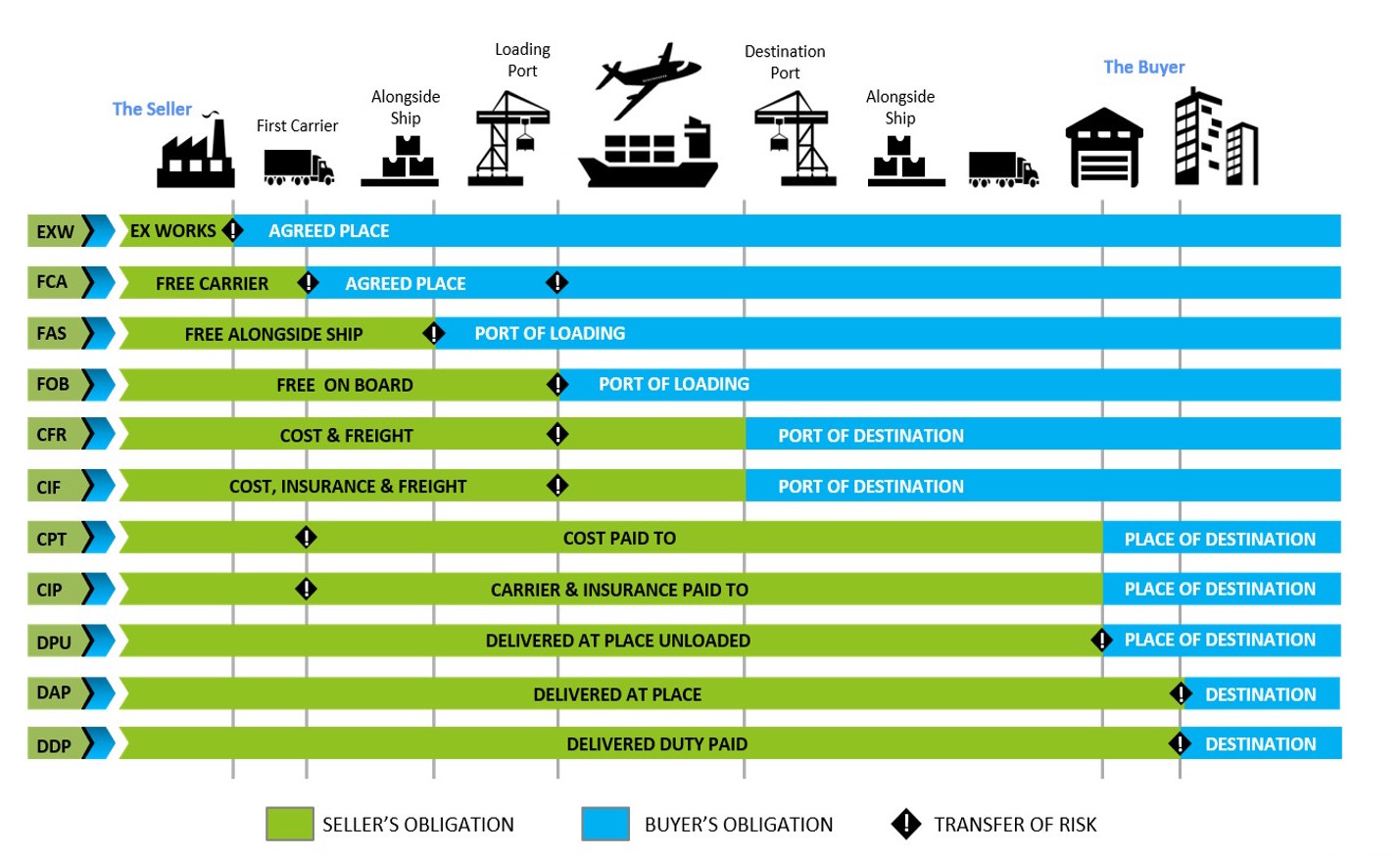 The Seller
First Carrier
Alongside Ship
Loading Port
Destination Port
Alongside Ship
The Buyer

EXW EX WORKS AGREED PLACE
FCA FREE CARRIER AGREED PLACE
FAS FREE ALONGSIDE SHIP PORT OF LOADING
FOB FREE ON BOARD PORT OF LOADING
CFR COST & FREIGHT PORT OF DESTINATION
CIF COST, INSURANCE & FREIGHT PORT OF DESTINATION
CPT COST PAID TO PLACE OF DESTINATION
CIP CARRIER & INSURANCE PAID TO PLACE OF DESTINATION
DPU DELIVERED AT PLACE UNLOADED PLACE OF DESTINATION
DAP DELIVERED AT PLACE DESTINATION
DDP DELIVERED DUTY PAID DESTINATION

SELLER'S OBLIGATION
BUYER'S OBLIGATION
TRANSFER OF RISK